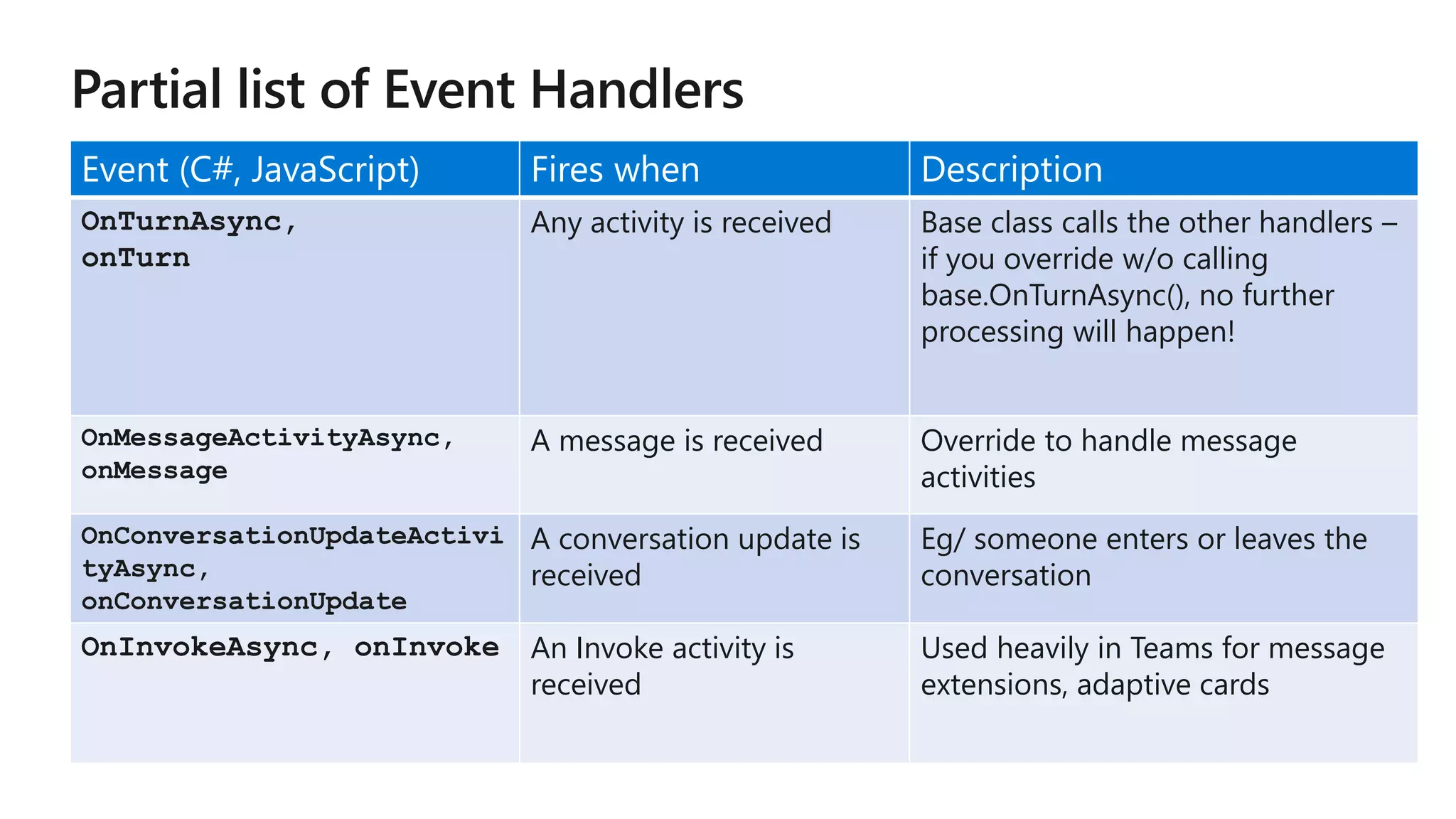 Partial list of Event Handlers

| Event (C#, JavaScript) | Fires when | Description |
|---|---|---|
| OnTurnAsync, onTurn | Any activity is received | Base class calls the other handlers – if you override w/o calling base.OnTurnAsync(), no further processing will happen! |
| OnMessageActivityAsync, onMessage | A message is received | Override to handle message activities |
| OnConversationUpdateActivityAsync, onConversationUpdate | A conversation update is received | Eg/ someone enters or leaves the conversation |
| OnInvokeAsync, onInvoke | An Invoke activity is received | Used heavily in Teams for message extensions, adaptive cards |